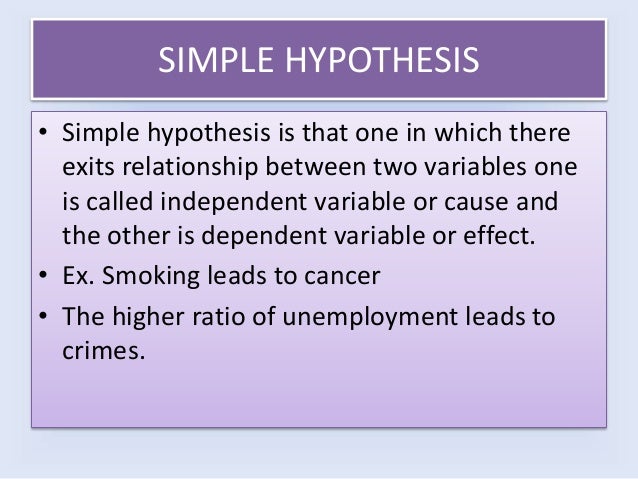 SIMPLE HYPOTHESIS

• Simple hypothesis is that one in which there exits relationship between two variables one is called independent variable or cause and the other is dependent variable or effect.
• Ex. Smoking leads to cancer
• The higher ratio of unemployment leads to crimes.